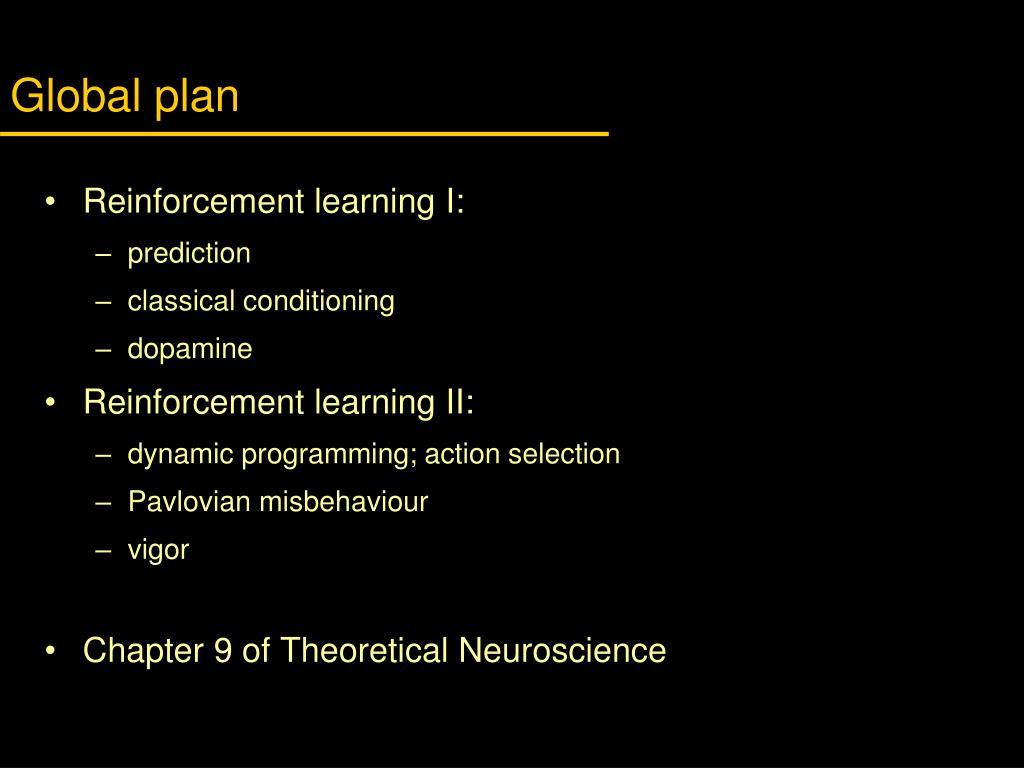 Global plan

• Reinforcement learning I:
– prediction
– classical conditioning
– dopamine

• Reinforcement learning II:
– dynamic programming; action selection
– Pavlovian misbehaviour
– vigor

• Chapter 9 of Theoretical Neuroscience